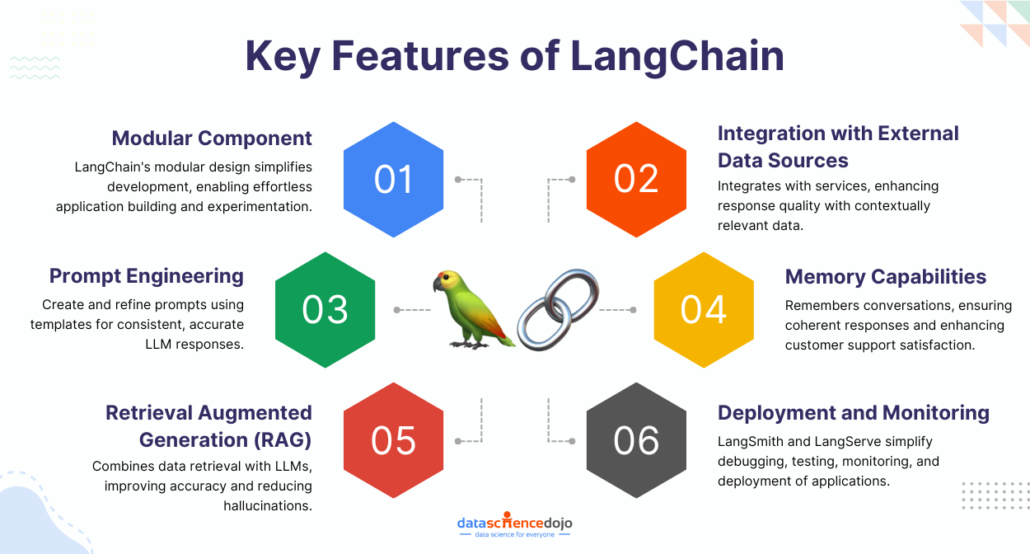 Key Features of LangChain

Modular Component
LangChain's modular design simplifies development, enabling effortless application building and experimentation.

01

02

Integration with External Data Sources
Integrates with services, enhancing response quality with contextually relevant data.

Prompt Engineering
Create and refine prompts using templates for consistent, accurate LLM responses.

03

04

Memory Capabilities
Remembers conversations, ensuring coherent responses and enhancing customer support satisfaction.

Retrieval Augmented Generation (RAG)
Combines data retrieval with LLMs, improving accuracy and reducing hallucinations.

05

06

Deployment and Monitoring
LangSmith and LangServe simplify debugging, testing, monitoring, and deployment of applications.

datasciencedojo
data science for everyone